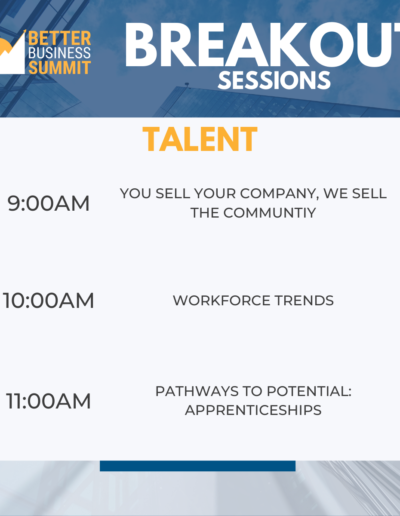 BETTER BUSINESS SUMMIT

BREAKOUT SESSIONS

TALENT

9:00AM YOU SELL YOUR COMPANY, WE SELL THE COMMUNTIY

10:00AM WORKFORCE TRENDS

11:00AM PATHWAYS TO POTENTIAL: APPRENTICESHIPS